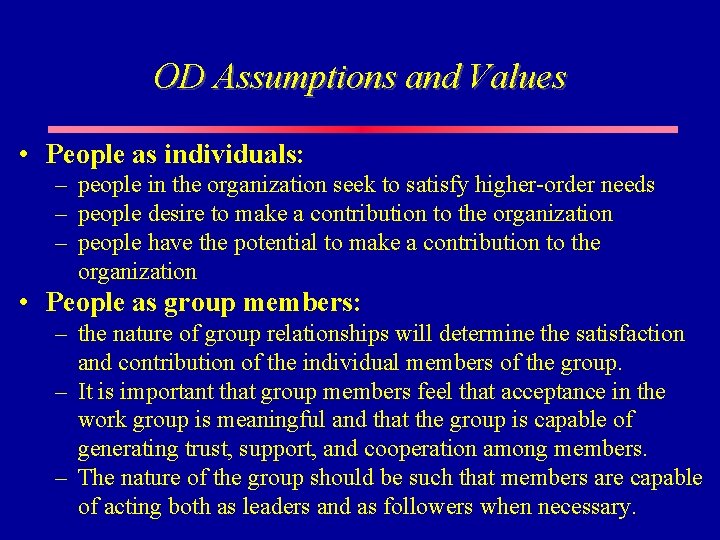 OD Assumptions and Values

• People as individuals:
– people in the organization seek to satisfy higher-order needs
– people desire to make a contribution to the organization
– people have the potential to make a contribution to the organization

• People as group members:
– the nature of group relationships will determine the satisfaction and contribution of the individual members of the group.
– It is important that group members feel that acceptance in the work group is meaningful and that the group is capable of generating trust, support, and cooperation among members.
– The nature of the group should be such that members are capable of acting both as leaders and as followers when necessary.